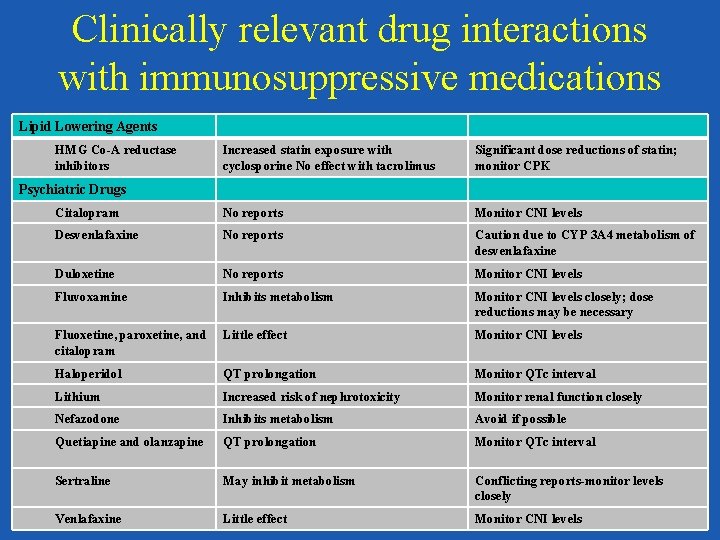 Clinically relevant drug interactions with immunosuppressive medications

| Lipid Lowering Agents | | |
|---|---|---|
| HMG Co-A reductase inhibitors | Increased statin exposure with cyclosporine No effect with tacrolimus | Significant dose reductions of statin; monitor CPK |
| Psychiatric Drugs | | |
| Citalopram | No reports | Monitor CNI levels |
| Desvenlafaxine | No reports | Caution due to CYP 3A4 metabolism of desvenlafaxine |
| Duloxetine | No reports | Monitor CNI levels |
| Fluvoxamine | Inhibits metabolism | Monitor CNI levels closely; dose reductions may be necessary |
| Fluoxetine, paroxetine, and citalopram | Little effect | Monitor CNI levels |
| Haloperidol | QT prolongation | Monitor QTc interval |
| Lithium | Increased risk of nephrotoxicity | Monitor renal function closely |
| Nefazodone | Inhibits metabolism | Avoid if possible |
| Quetiapine and olanzapine | QT prolongation | Monitor QTc interval |
| Sertraline | May inhibit metabolism | Conflicting reports-monitor levels closely |
| Venlafaxine | Little effect | Monitor CNI levels |